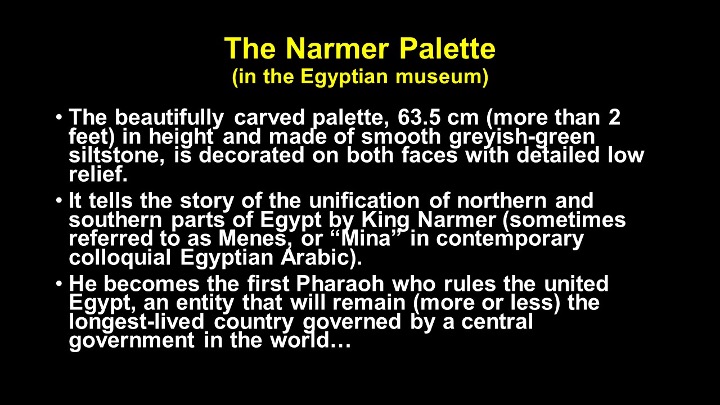 The Narmer Palette
(in the Egyptian museum)

• The beautifully carved palette, 63.5 cm (more than 2 feet) in height and made of smooth greyish-green siltstone, is decorated on both faces with detailed low relief.

• It tells the story of the unification of northern and southern parts of Egypt by King Narmer (sometimes referred to as Menes, or “Mina” in contemporary colloquial Egyptian Arabic).

• He becomes the first Pharaoh who rules the united Egypt, an entity that will remain (more or less) the longest-lived country governed by a central government in the world…